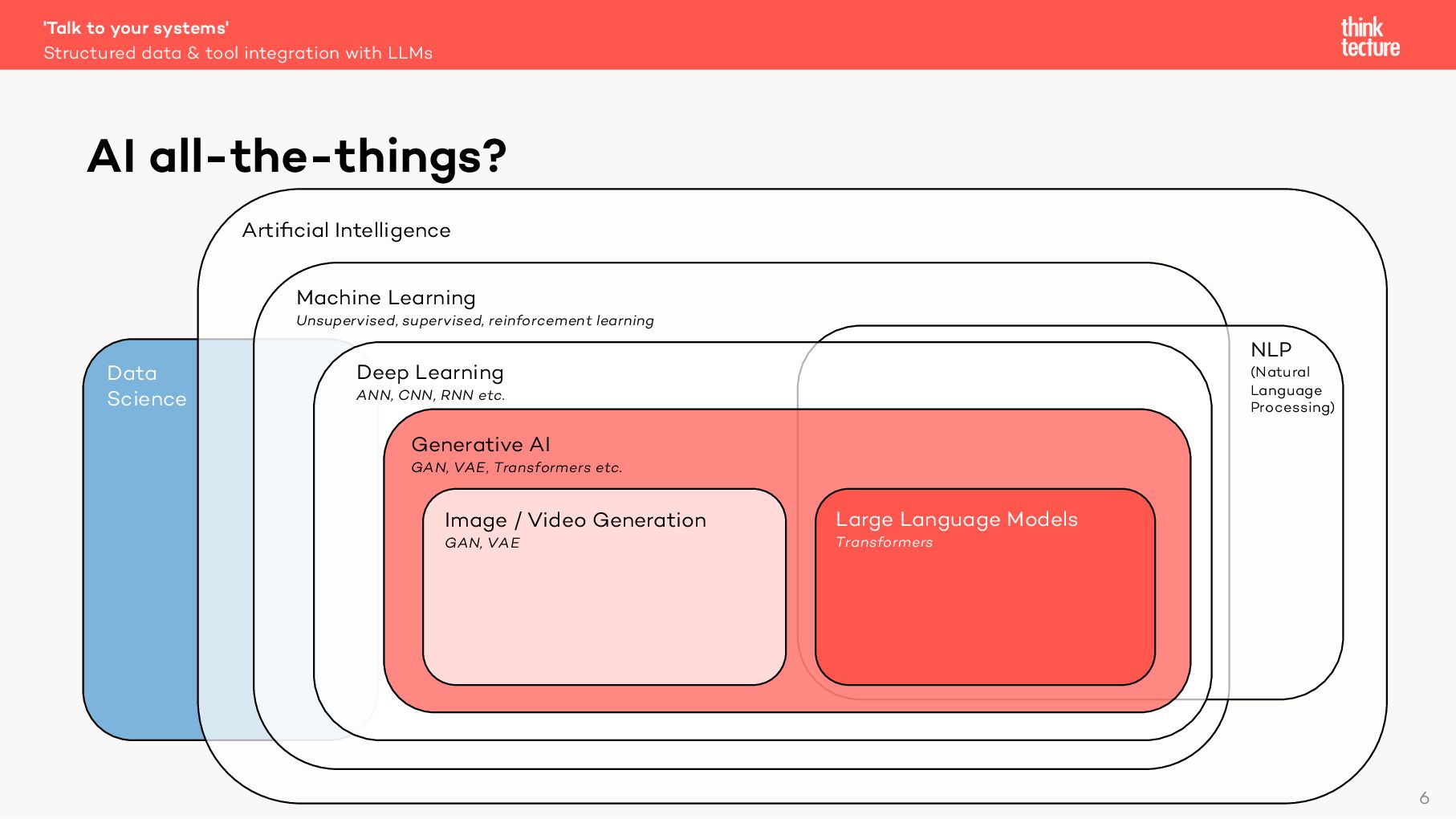 'Talk to your systems'
Structured data & tool integration with LLMs

think tecture

AI all-the-things?

Artificial Intelligence

Machine Learning
Unsupervised, supervised, reinforcement learning

Data Science

Deep Learning
ANN, CNN, RNN etc.

NLP
(Natural Language Processing)

Generative AI
GAN, VAE, Transformers etc.

Image / Video Generation
GAN, VAE

Large Language Models
Transformers

6